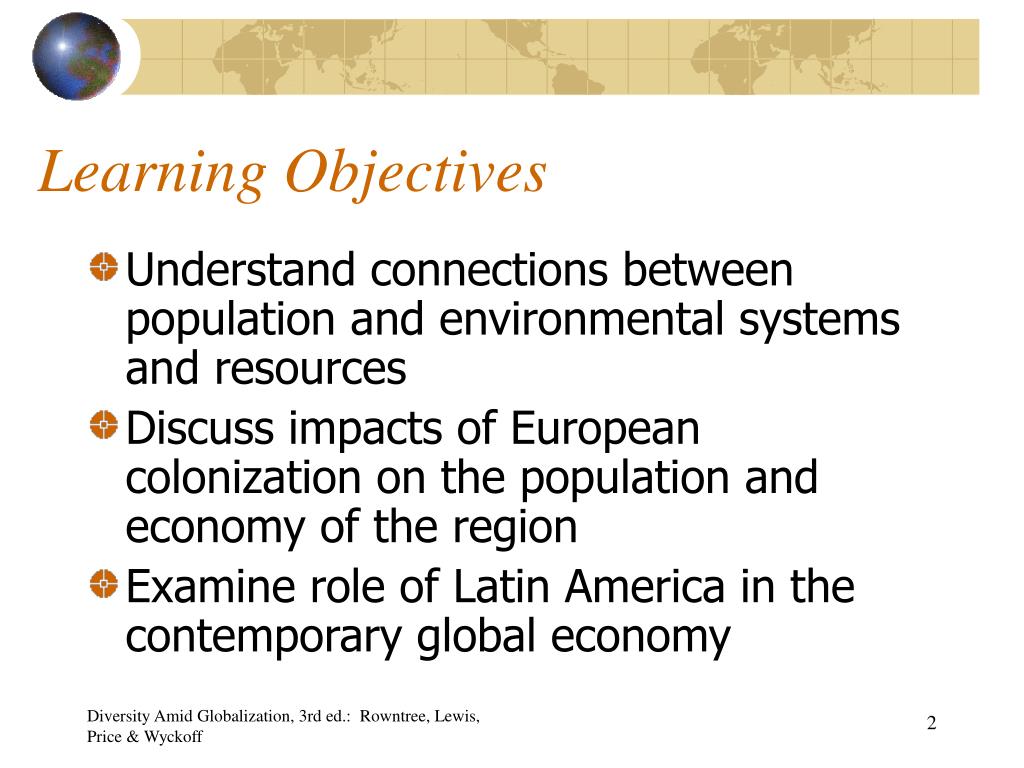 Learning Objectives

Understand connections between population and environmental systems and resources

Discuss impacts of European colonization on the population and economy of the region

Examine role of Latin America in the contemporary global economy

Diversity Amid Globalization, 3rd ed.: Rowntree, Lewis, Price & Wyckoff

2